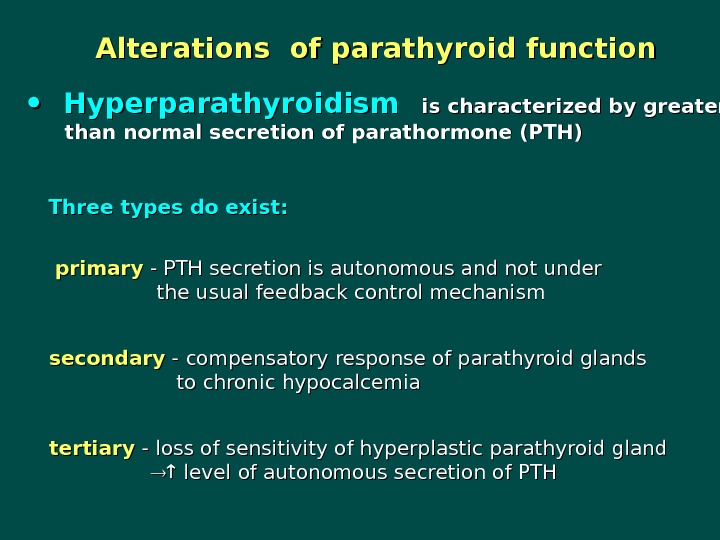 Alterations of parathyroid function

• Hyperparathyroidism is characterized by greater than normal secretion of parathormone (PTH)

Three types do exist:

primary - PTH secretion is autonomous and not under the usual feedback control mechanism

secondary - compensatory response of parathyroid glands to chronic hypocalcemia

tertiary - loss of sensitivity of hyperplastic parathyroid gland →↑ level of autonomous secretion of PTH